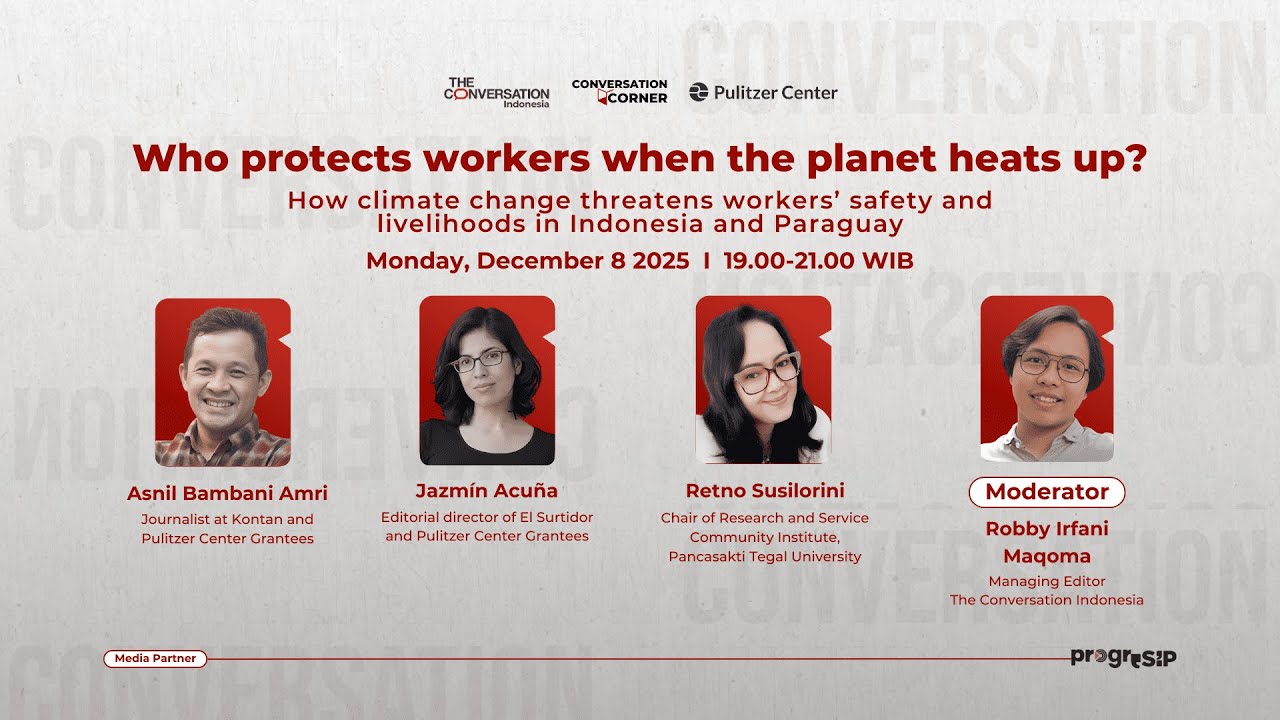 THE CONVERSATION Indonesia
CONVERSATION CORNER
Pulitzer Center

Who protects workers when the planet heats up?

How climate change threatens workers' safety and livelihoods in Indonesia and Paraguay

Monday, December 8 2025 I 19.00-21.00 WIB

Asnil Bambani Amri
Journalist at Kontan and Pulitzer Center Grantees

Jazmín Acuña
Editorial director of El Surtidor and Pulitzer Center Grantees

Retno Susilorini
Chair of Research and Service Community Institute, Pancasakti Tegal University

Moderator
Robby Irfani Maqoma
Managing Editor
The Conversation Indonesia

Media Partner
progresip